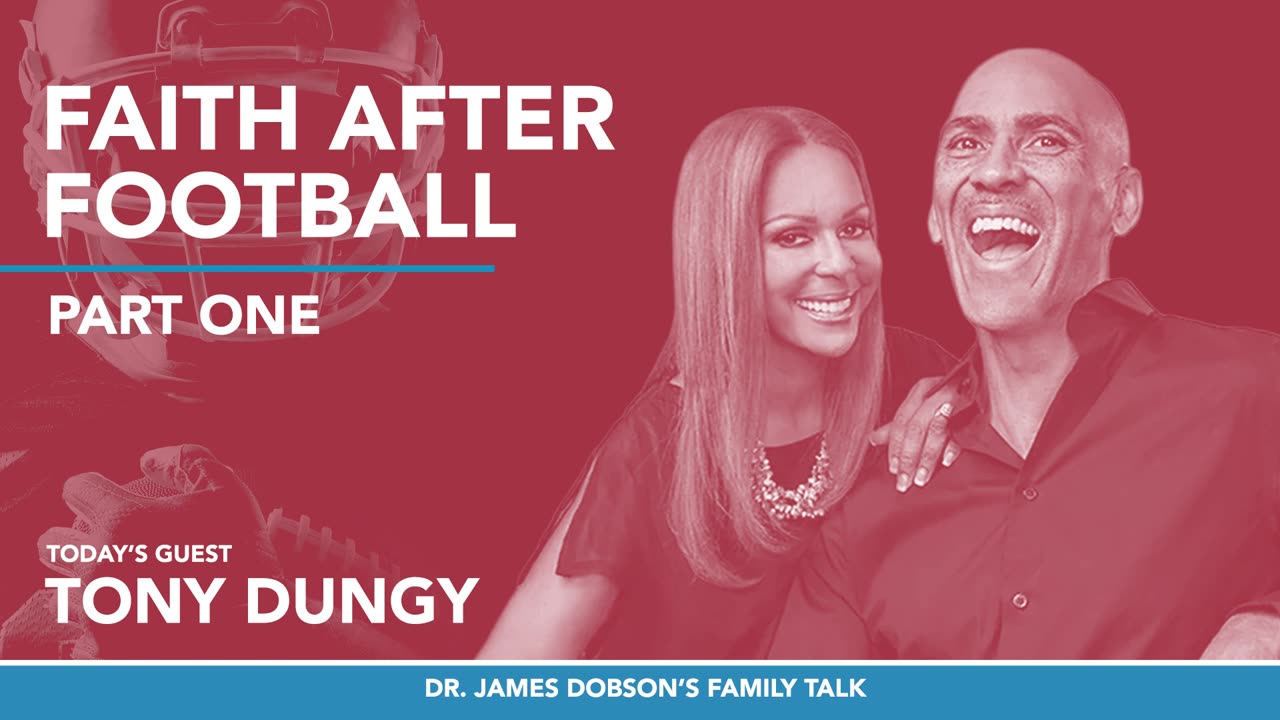 FAITH AFTER FOOTBALL

PART ONE

TODAY'S GUEST
TONY DUNGY

DR. JAMES DOBSON'S FAMILY TALK